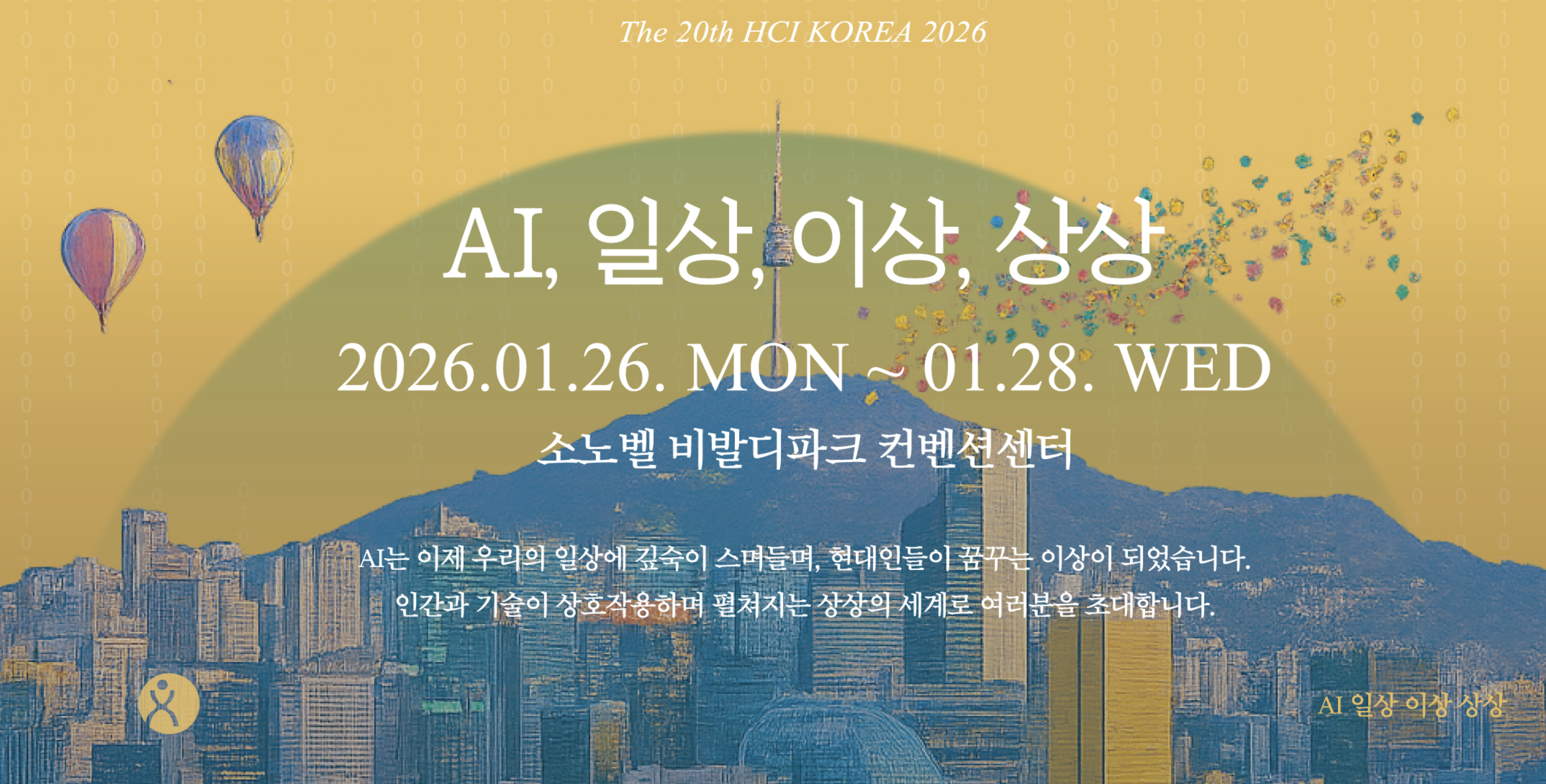 The 20th HCI KOREA 2026

AI, 일상, 이상, 상상

2026.01.26. MON ~ 01.28. WED

소노벨 비발디파크 컨벤션센터

AI는 이제 우리의 일상에 깊숙이 스며들며, 현대인들이 꿈꾸는 이상이 되었습니다.
인간과 기술이 상호작용하며 펼쳐지는 상상의 세계로 여러분을 초대합니다.

AI 일상 이상 상상